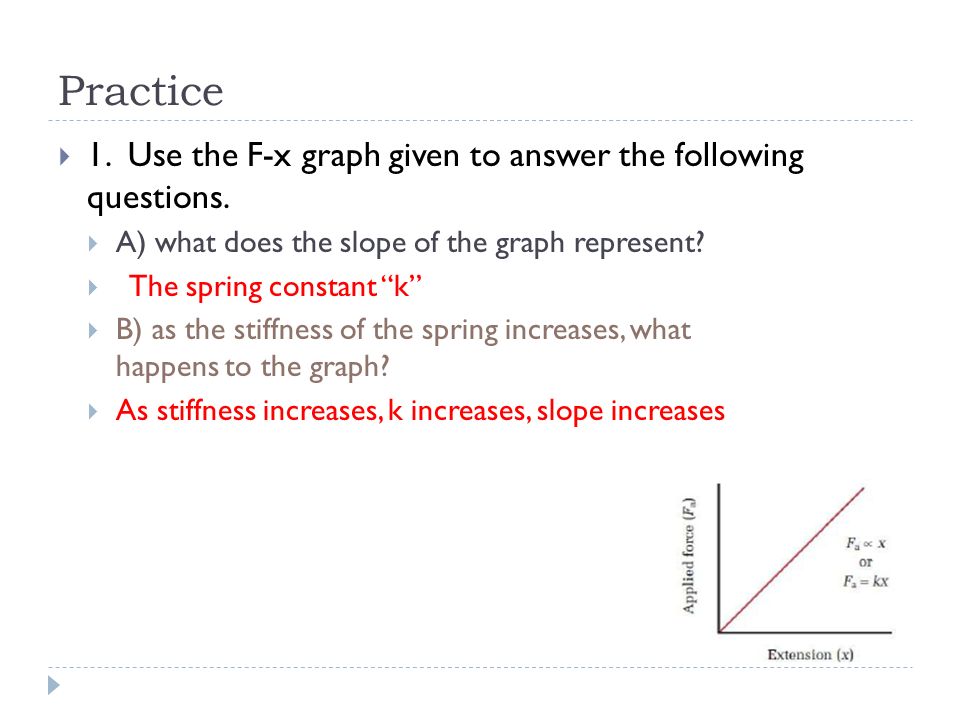 Practice

1. Use the F-x graph given to answer the following questions.

A) what does the slope of the graph represent?

The spring constant "k"

B) as the stiffness of the spring increases, what happens to the graph?

As stiffness increases, k increases, slope increases

Applied force ($F_a$)

$F_a \propto x$
or
$F_a = kx$

Extension ($x$)